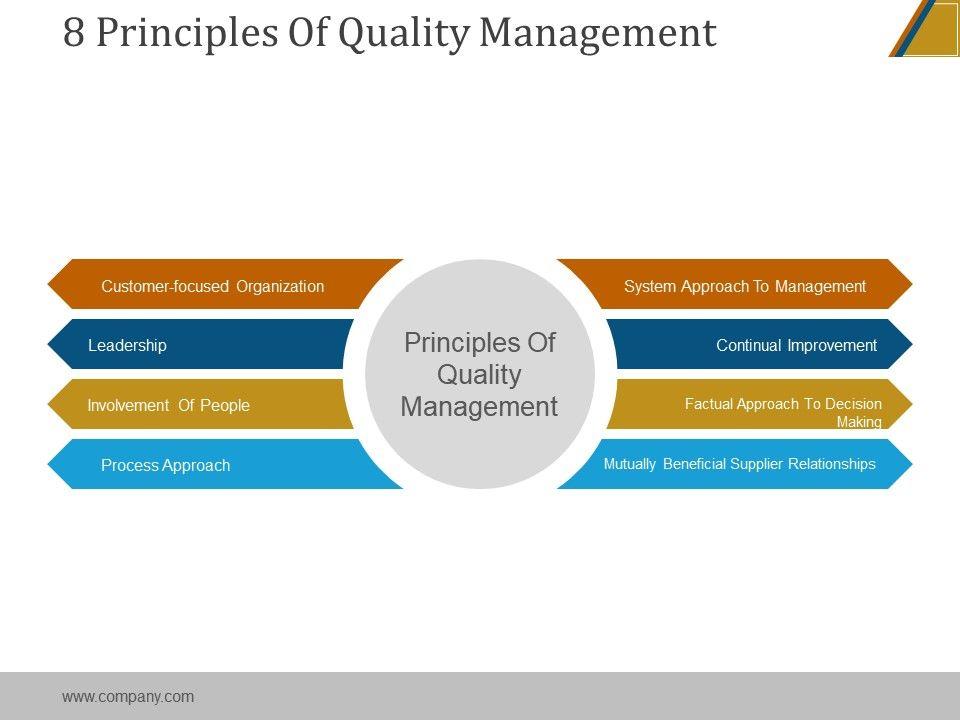 8 Principles Of Quality Management

Customer-focused Organization

Leadership

Involvement Of People

Process Approach

Principles Of Quality Management

System Approach To Management

Continual Improvement

Factual Approach To Decision Making

Mutually Beneficial Supplier Relationships

www.company.com